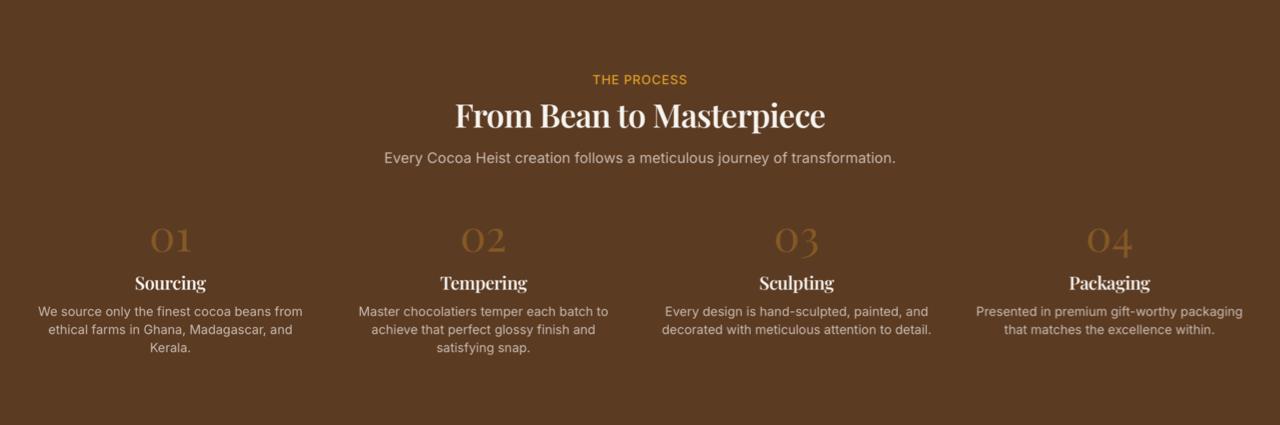 THE PROCESS

From Bean to Masterpiece

Every Cocoa Heist creation follows a meticulous journey of transformation.

01

Sourcing

We source only the finest cocoa beans from ethical farms in Ghana, Madagascar, and Kerala.

02

Tempering

Master chocolatiers temper each batch to achieve that perfect glossy finish and satisfying snap.

03

Sculpting

Every design is hand-sculpted, painted, and decorated with meticulous attention to detail.

04

Packaging

Presented in premium gift-worthy packaging that matches the excellence within.